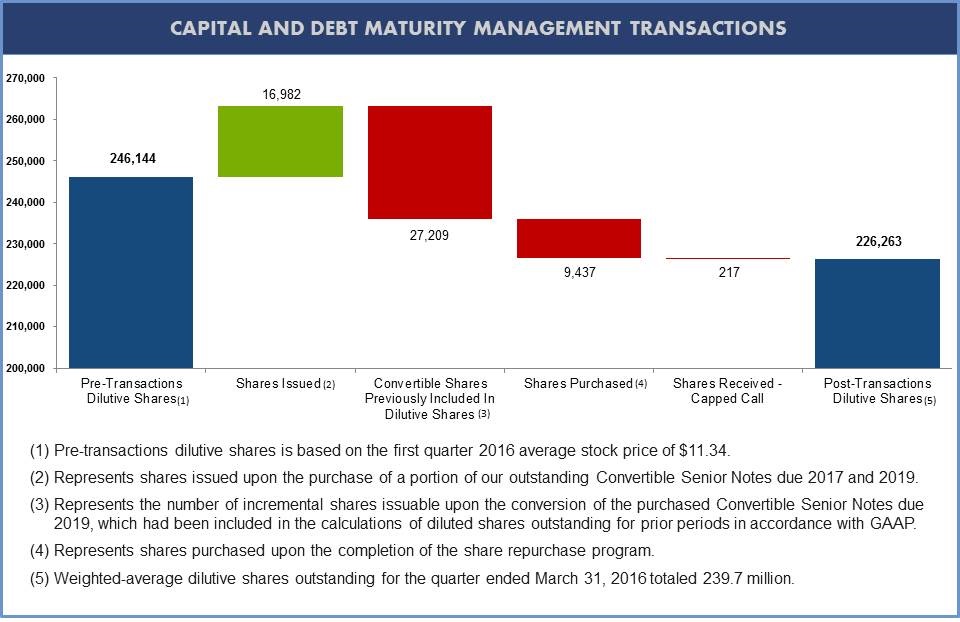 CAPITAL AND DEBT MATURITY MANAGEMENT TRANSACTIONS

270,000
260,000
250,000
240,000
230,000
220,000
210,000
200,000

246,144
16,982
27,209
9,437
217
226,263

Pre-Transactions Dilutive Shares(1)
Shares Issued (2)
Convertible Shares Previously Included In Dilutive Shares (3)
Shares Purchased (4)
Shares Received - Capped Call
Post-Transactions Dilutive Shares(5)

(1) Pre-transactions dilutive shares is based on the first quarter 2016 average stock price of $11.34.

(2) Represents shares issued upon the purchase of a portion of our outstanding Convertible Senior Notes due 2017 and 2019.

(3) Represents the number of incremental shares issuable upon the conversion of the purchased Convertible Senior Notes due 2019, which had been included in the calculations of diluted shares outstanding for prior periods in accordance with GAAP.

(4) Represents shares purchased upon the completion of the share repurchase program.

(5) Weighted-average dilutive shares outstanding for the quarter ended March 31, 2016 totaled 239.7 million.